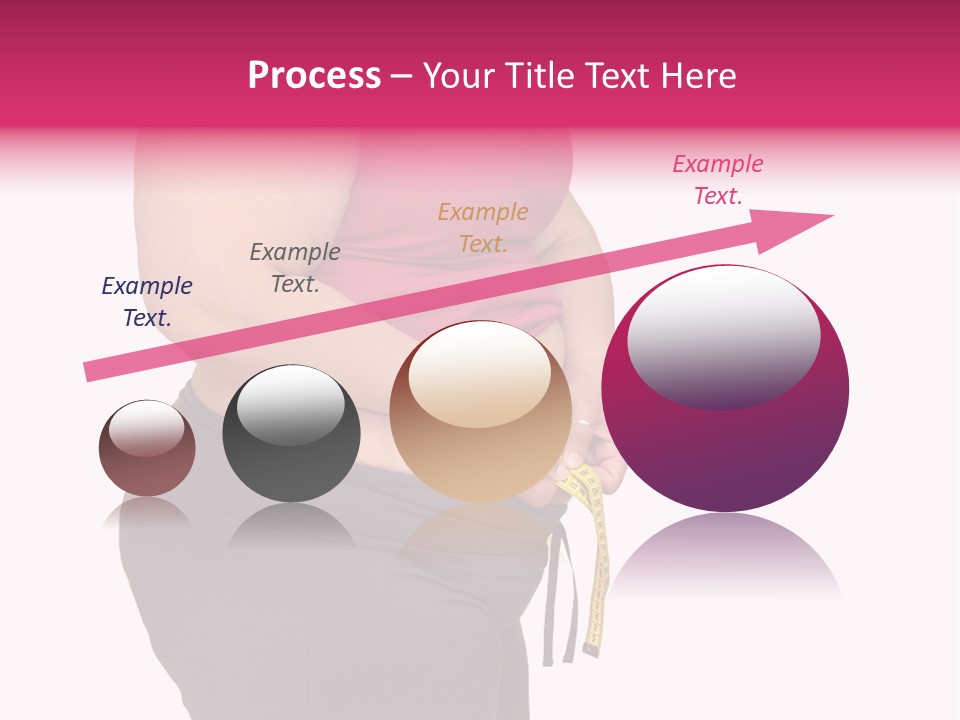 Process – Your Title Text Here

Example Text.

Example Text.

Example Text.

Example Text.